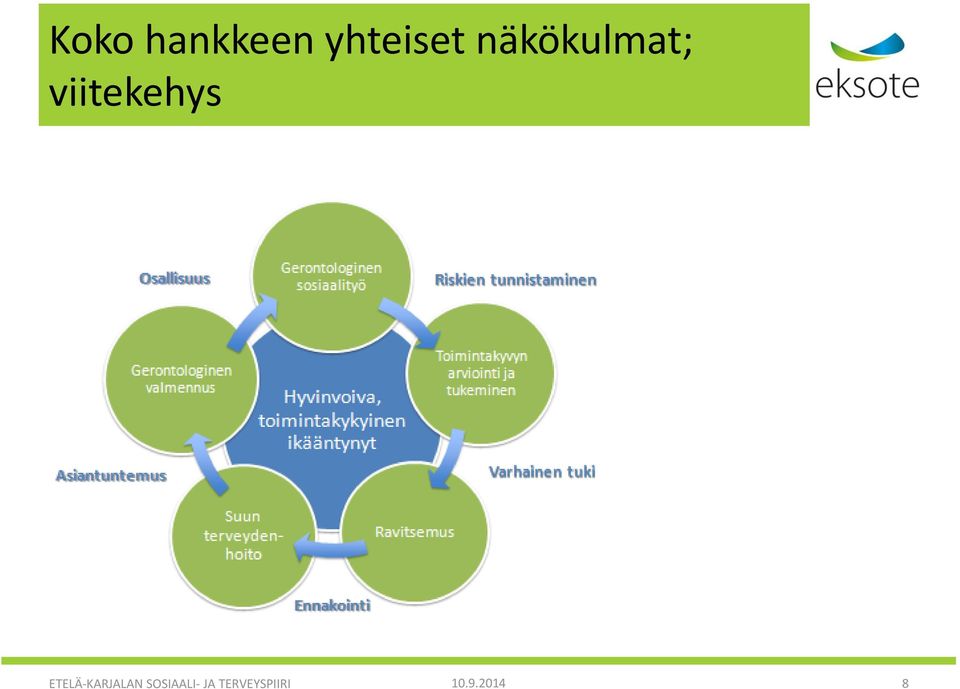 Koko hankkeen yhteiset näkökulmat; viitekehys

eksote

Osallisuus

Gerontologinen sosiaalityö

Riskien tunnistaminen

Gerontologinen valmennus

Hyvinvoiva, toimintakykyinen ikääntynyt

Toimintakyvyn arviointi ja tukeminen

Asiantuntemus

Varhainen tuki

Suun terveydenhoito

Ravitsemus

Ennakointi

ETELÄ-KARJALAN SOSIAALI- JA TERVEYSPIIRI 10.9.2014 8